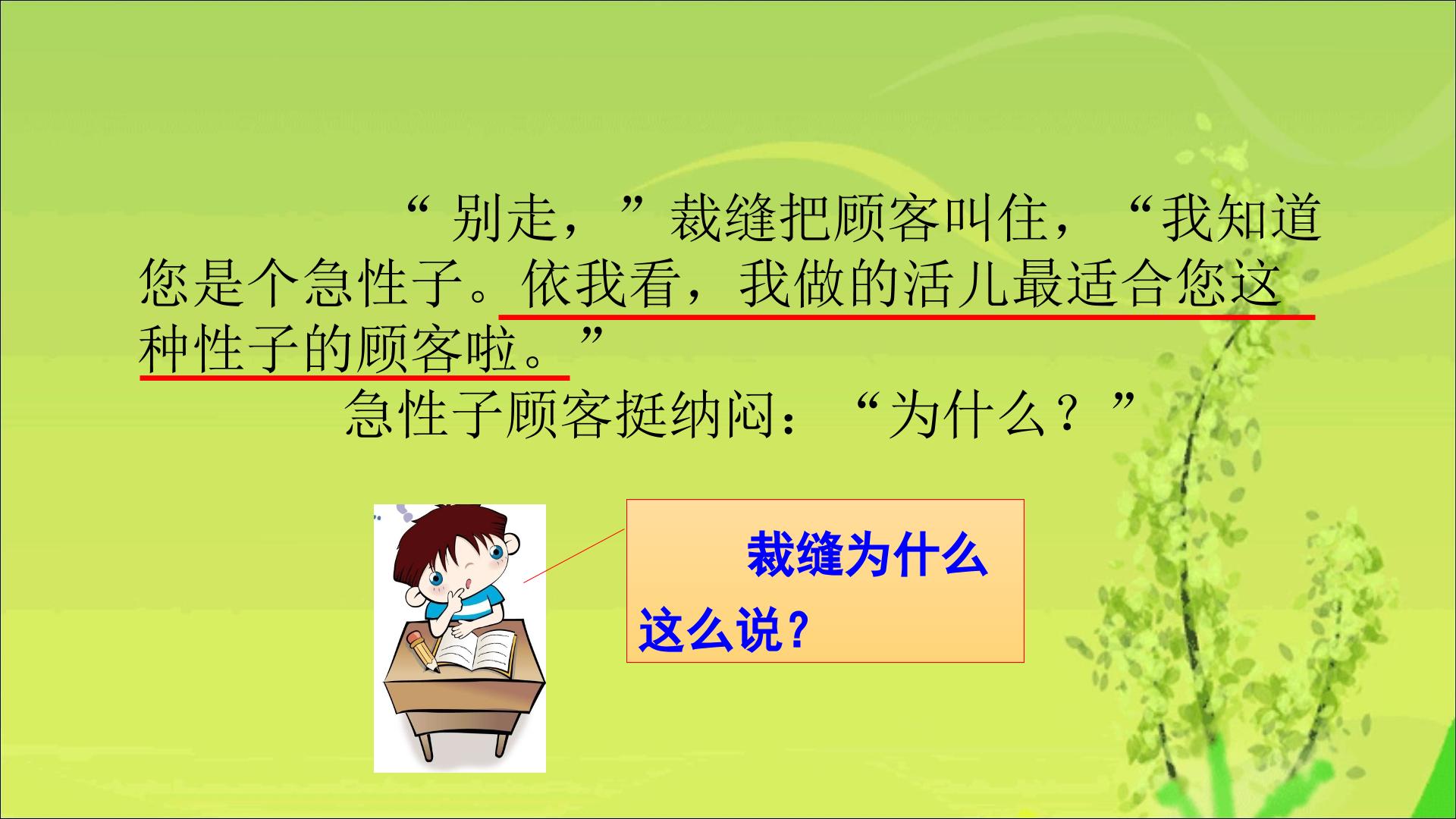 “别走，”裁缝把顾客叫住，“我知道您是个急性子。依我看，我做的活儿最适合您这种性子的顾客啦。”

急性子顾客挺纳闷：“为什么？”

裁缝为什么这么说？